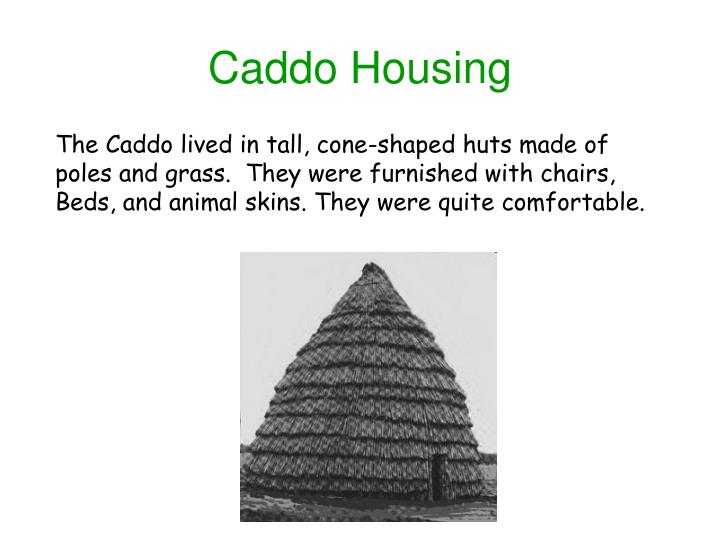 Caddo Housing

The Caddo lived in tall, cone-shaped huts made of poles and grass.  They were furnished with chairs, Beds, and animal skins. They were quite comfortable.